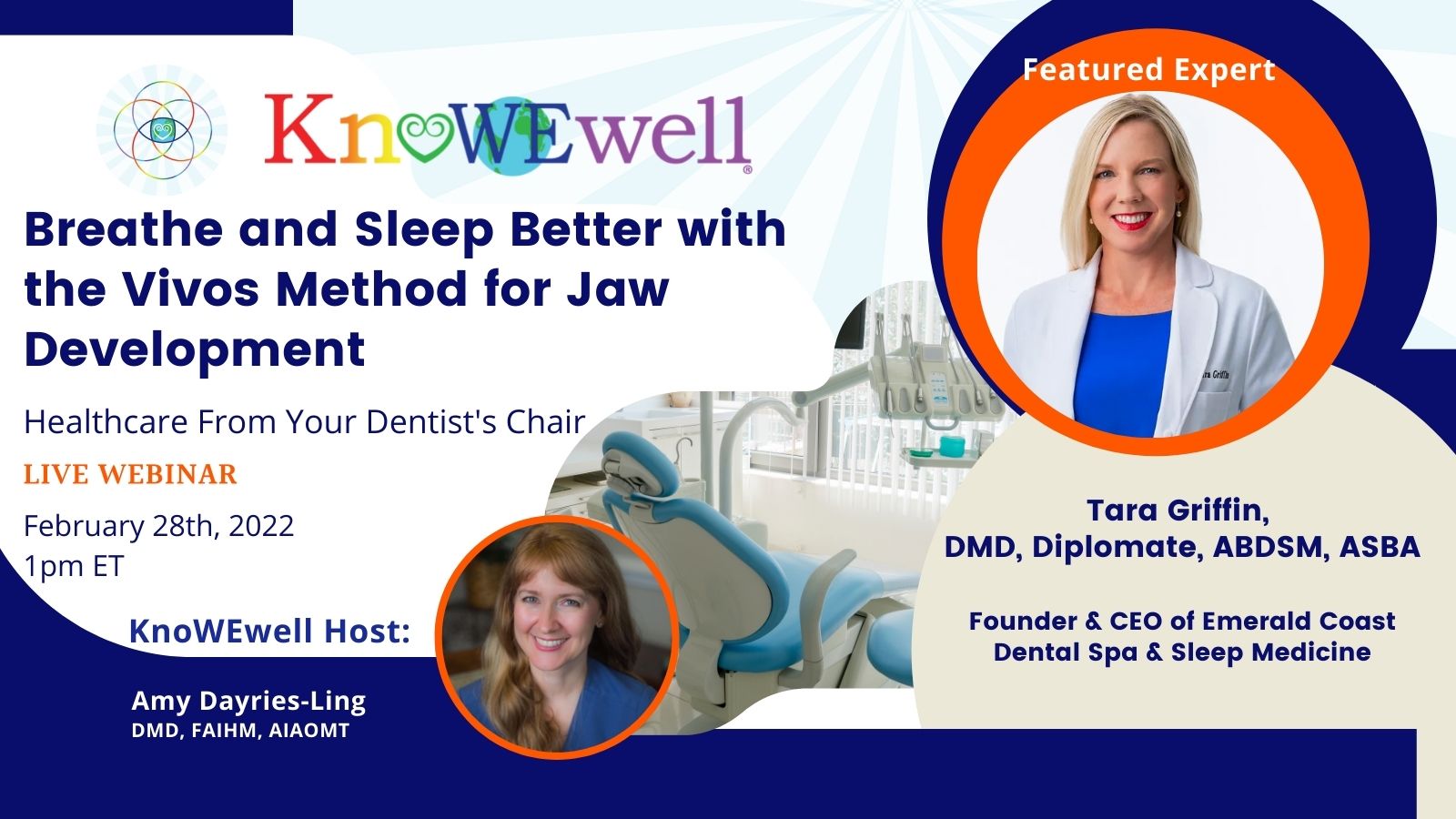 KnoWEwell®

Breathe and Sleep Better with the Vivos Method for Jaw Development

Healthcare From Your Dentist's Chair

LIVE WEBINAR

February 28th, 2022
1pm ET

KnoWEwell Host:

Amy Dayries-Ling
DMD, FAIHM, AIAOMT

Featured Expert

Tara Griffin,
DMD, Diplomate, ABDSM, ASBA

Founder & CEO of Emerald Coast Dental Spa & Sleep Medicine